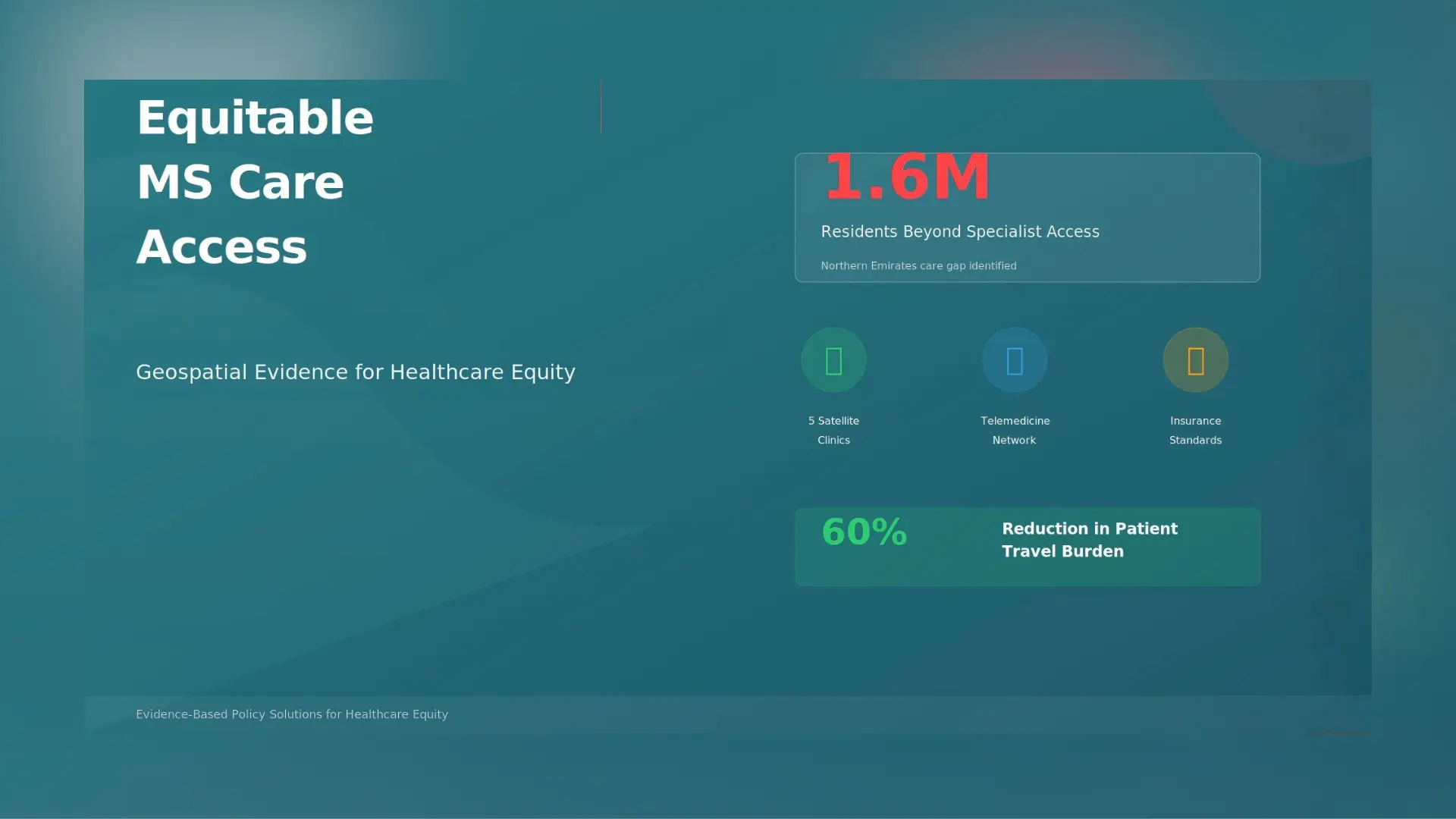 Equitable
MS Care
Access

Geospatial Evidence for Healthcare Equity

1.6M

Residents Beyond Specialist Access

Northern Emirates care gap identified

5 Satellite Clinics

Telemedicine Network

Insurance Standards

60%

Reduction in Patient Travel Burden

Evidence-Based Policy Solutions for Healthcare Equity